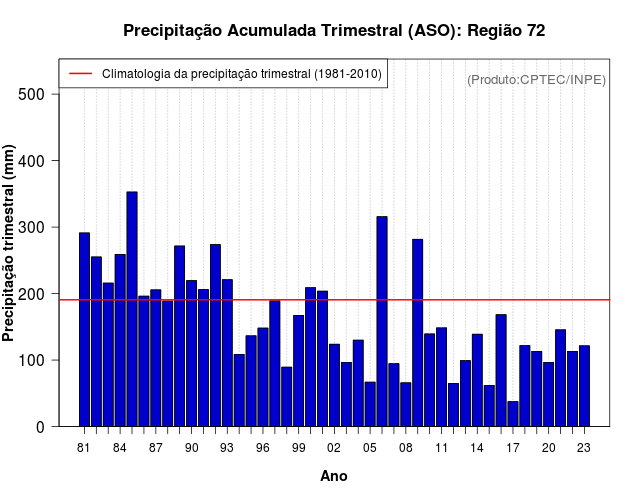 Precipitação Acumulada Trimestral (ASO): Região 72

Climatologia da precipitação trimestral (1981-2010)

(Produto:CPTEC/INPE)

Precipitação trimestral (mm)

500
400
300
200
100
0

81 84 87 90 93 96 99 02 05 08 11 14 17 20 23

Ano